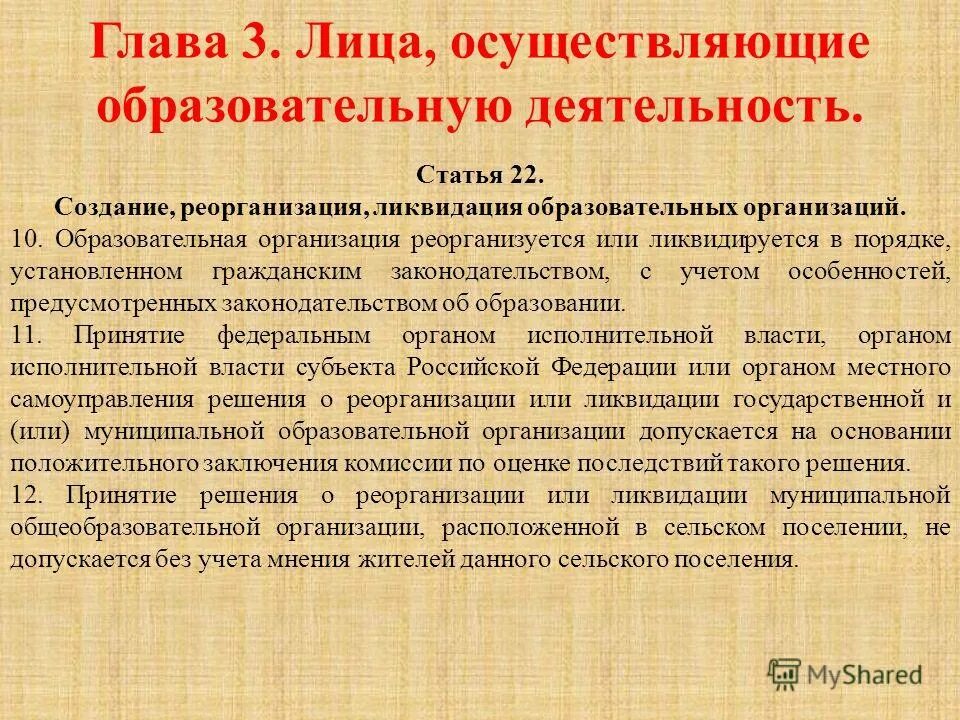 Глава 3. Лица, осуществляющие образовательную деятельность.

Статья 22.
Создание, реорганизация, ликвидация образовательных организаций.

10. Образовательная организация реорганизуется или ликвидируется в порядке, установленном гражданским законодательством, с учетом особенностей, предусмотренных законодательством об образовании.

11. Принятие федеральным органом исполнительной власти, органом исполнительной власти субъекта Российской Федерации или органом местного самоуправления решения о реорганизации или ликвидации государственной и (или) муниципальной образовательной организации допускается на основании положительного заключения комиссии по оценке последствий такого решения.

12. Принятие решения о реорганизации или ликвидации муниципальной общеобразовательной организации, расположенной в сельском поселении, не допускается без учета мнения жителей данного сельского поселения.

MyShared